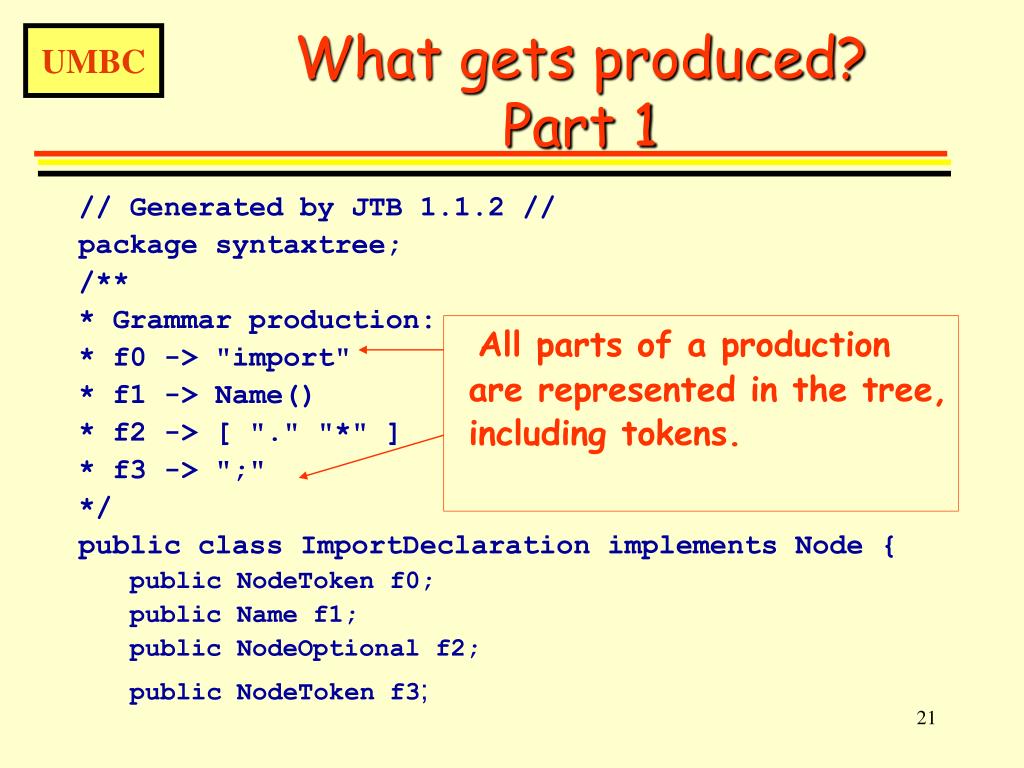 UMBC

What gets produced? Part 1

// Generated by JTB 1.1.2 //
package syntaxtree;
/**
* Grammar production:
* f0 -> "import"
* f1 -> Name()
* f2 -> [ "." "*" ]
* f3 -> ";"
*/
public class ImportDeclaration implements Node {
public NodeToken f0;
public Name f1;
public NodeOptional f2;
public NodeToken f3;

All parts of a production are represented in the tree, including tokens.

21